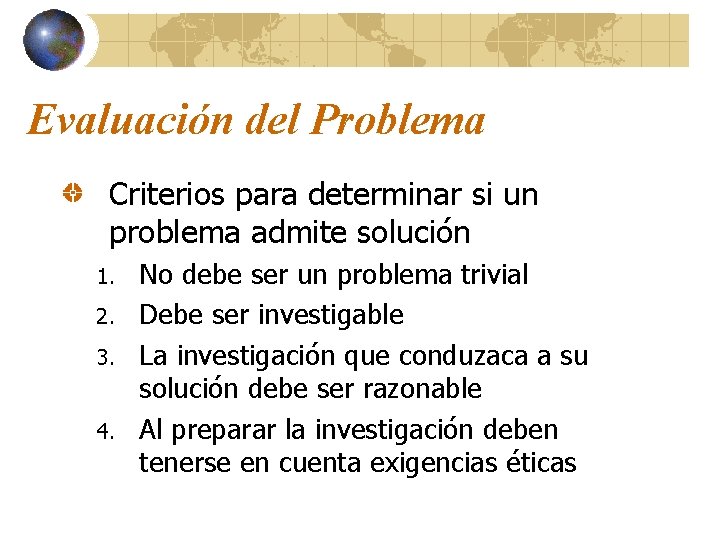 Evaluación del Problema

Criterios para determinar si un problema admite solución

1. No debe ser un problema trivial
2. Debe ser investigable
3. La investigación que conduzaca a su solución debe ser razonable
4. Al preparar la investigación deben tenerse en cuenta exigencias éticas